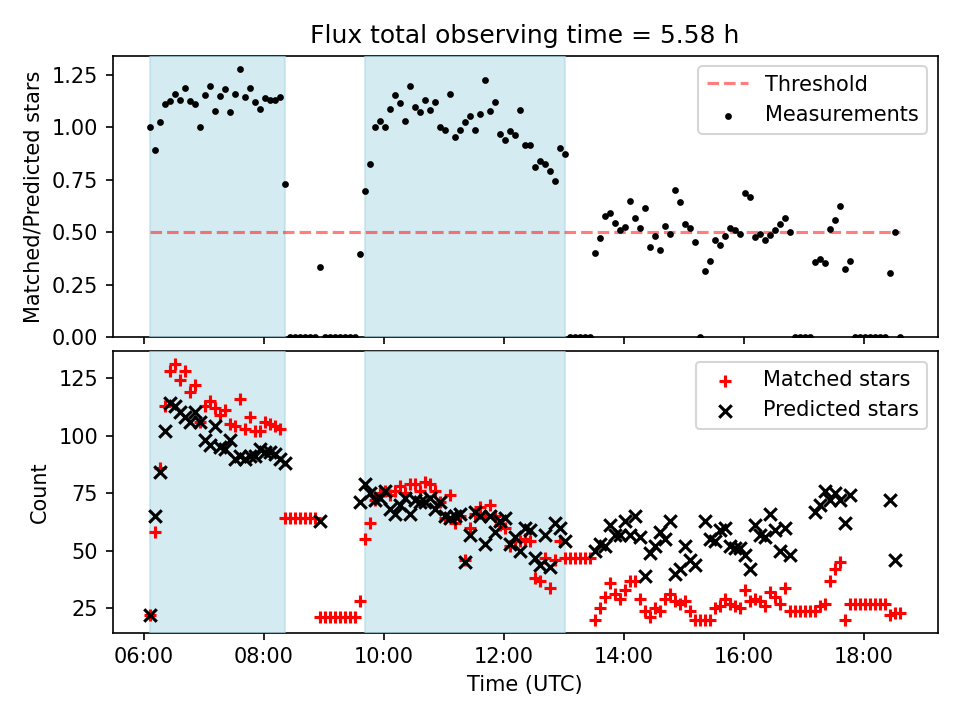 Flux total observing time = 5.58 h

Matched/Predicted stars

1.25
1.00
0.75
0.50
0.25
0.00

Threshold
Measurements

Count

125
100
75
50
25

Matched stars
Predicted stars

06:00
08:00
10:00
12:00
14:00
16:00
18:00

Time (UTC)